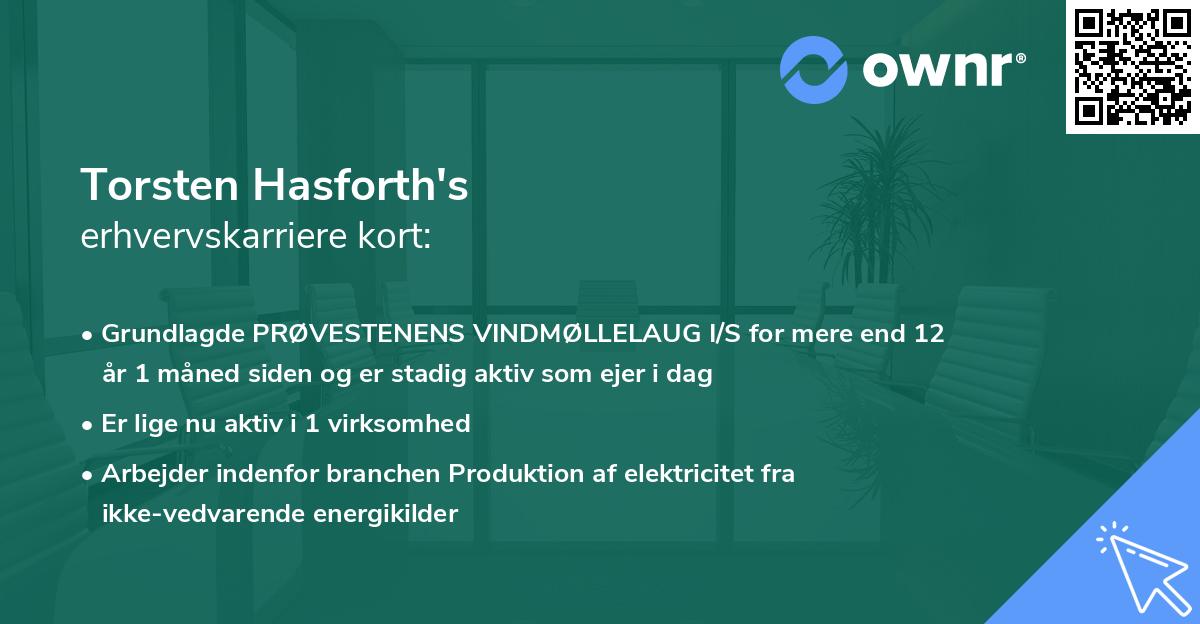 ownr®

Torsten Hasforth's
erhvervskarriere kort:

• Grundlagde PRØVESTENENS VINDMØLLELAUG I/S for mere end 12 år 1 måned siden og er stadig aktiv som ejer i dag
• Er lige nu aktiv i 1 virksomhed
• Arbejder indenfor branchen Produktion af elektricitet fra ikke-vedvarende energikilder